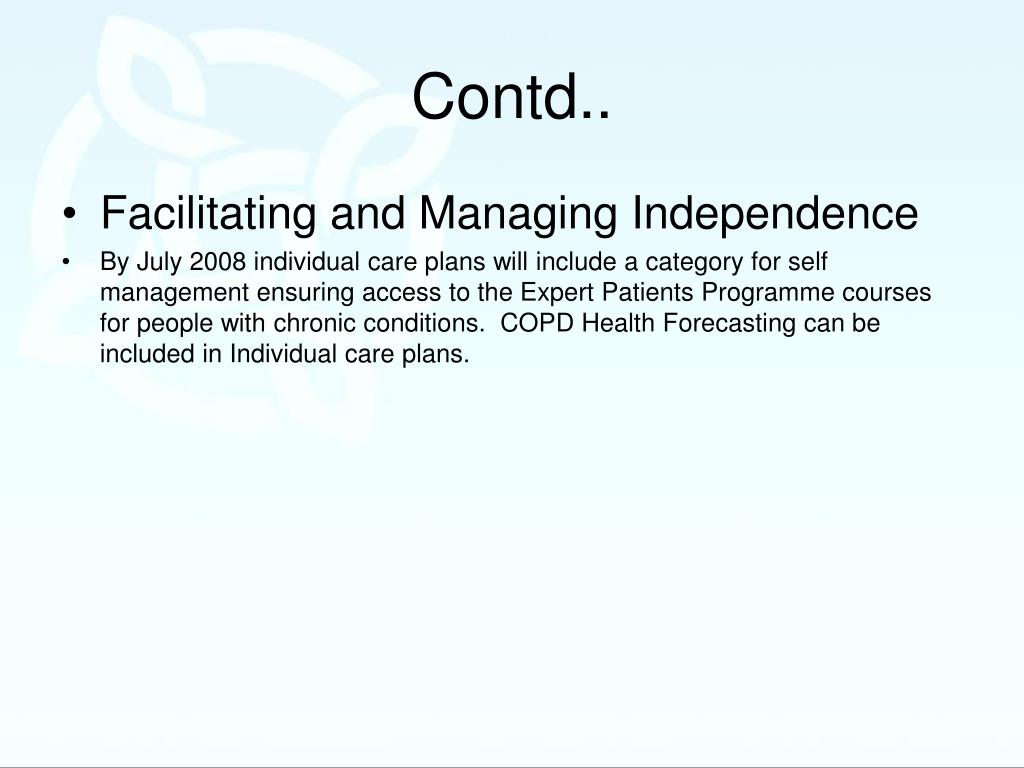 Contd..

• Facilitating and Managing Independence

• By July 2008 individual care plans will include a category for self management ensuring access to the Expert Patients Programme courses for people with chronic conditions.  COPD Health Forecasting can be included in Individual care plans.